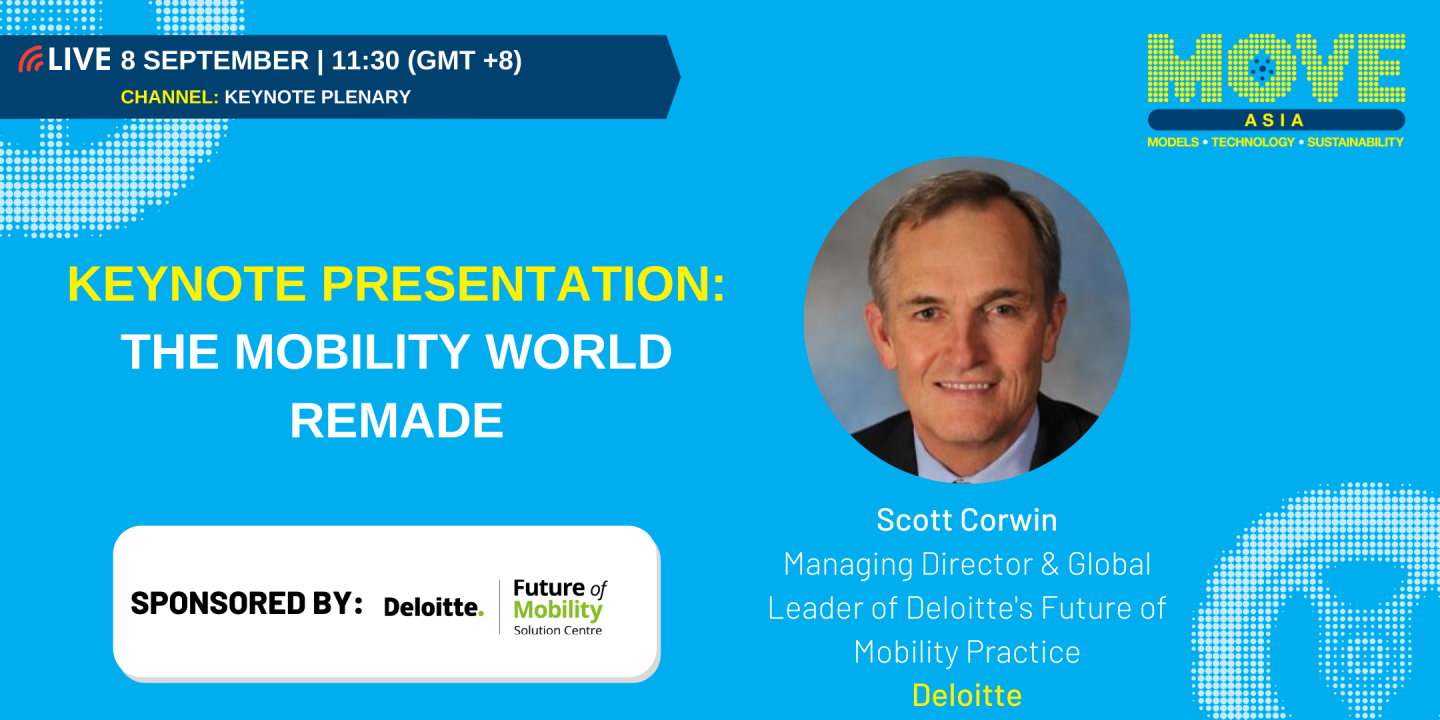 LIVE 8 SEPTEMBER | 11:30 (GMT +8)
CHANNEL: KEYNOTE PLENARY

MOVE
ASIA
MODELS • TECHNOLOGY • SUSTAINABILITY

KEYNOTE PRESENTATION:
THE MOBILITY WORLD REMADE

SPONSORED BY: Deloitte. Future of Mobility Solution Centre

Scott Corwin
Managing Director & Global Leader of Deloitte's Future of Mobility Practice
Deloitte